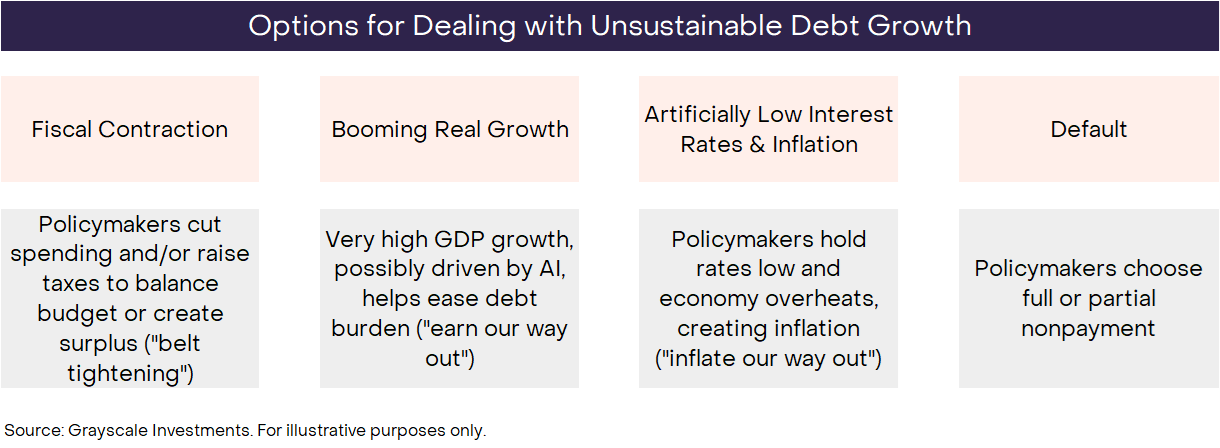 Options for Dealing with Unsustainable Debt Growth

| Fiscal Contraction | Booming Real Growth | Artificially Low Interest Rates & Inflation | Default |
|---|---|---|---|
| Policymakers cut spending and/or raise taxes to balance budget or create surplus ("belt tightening") | Very high GDP growth, possibly driven by AI, helps ease debt burden ("earn our way out") | Policymakers hold rates low and economy overheats, creating inflation ("inflate our way out") | Policymakers choose full or partial nonpayment |

Source: Grayscale Investments. For illustrative purposes only.